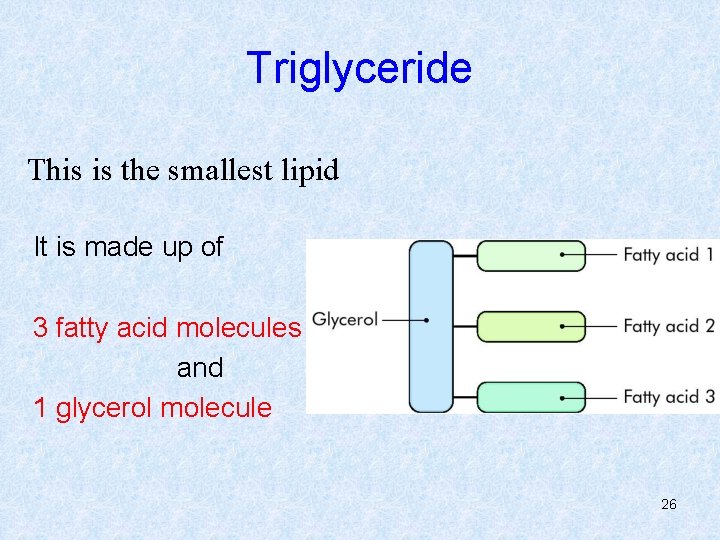 Triglyceride

This is the smallest lipid

It is made up of

3 fatty acid molecules
and
1 glycerol molecule

Glycerol

Fatty acid 1

Fatty acid 2

Fatty acid 3

26